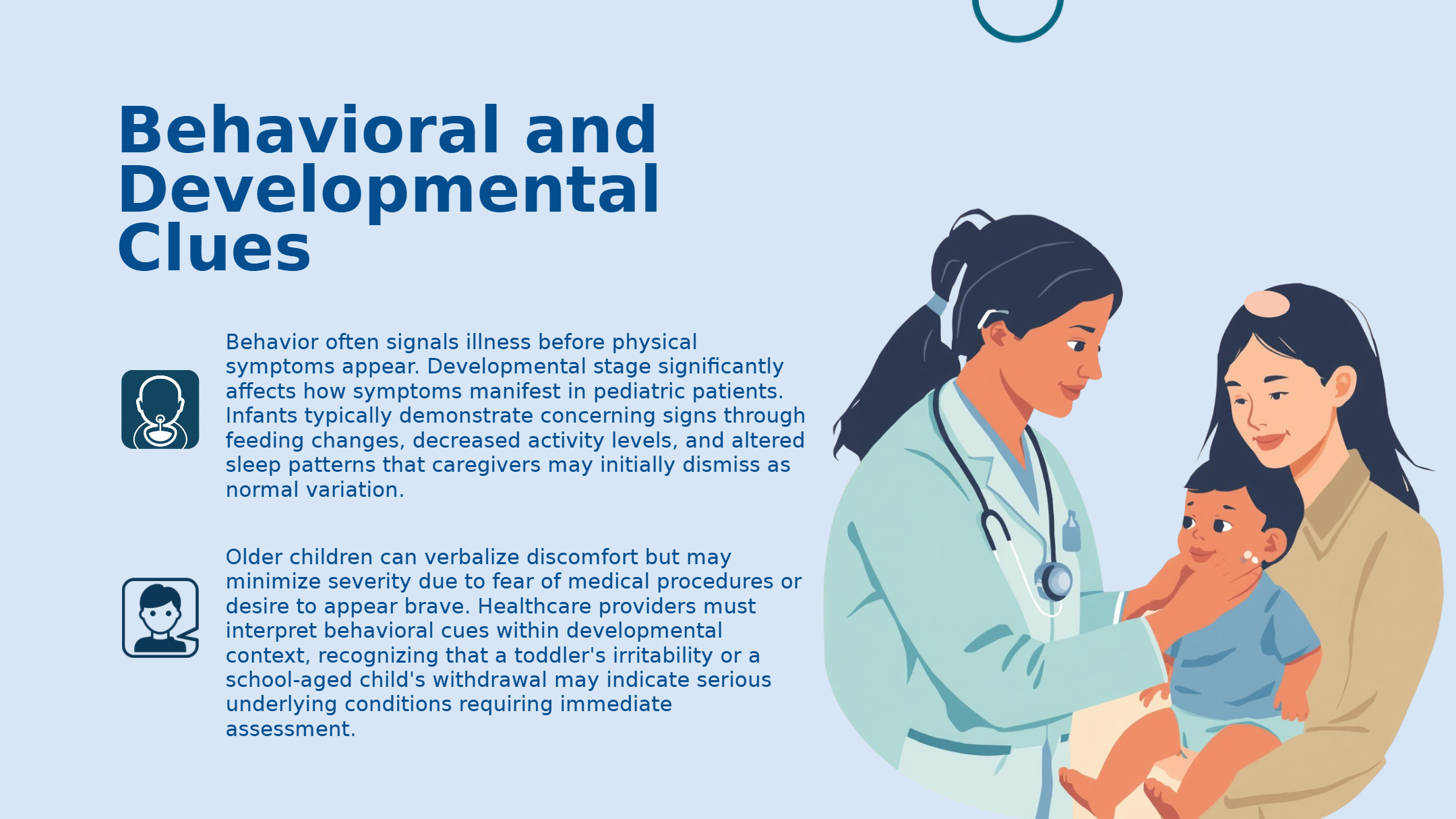 Behavioral and Developmental Clues

Behavior often signals illness before physical symptoms appear. Developmental stage significantly affects how symptoms manifest in pediatric patients. Infants typically demonstrate concerning signs through feeding changes, decreased activity levels, and altered sleep patterns that caregivers may initially dismiss as normal variation.

Older children can verbalize discomfort but may minimize severity due to fear of medical procedures or desire to appear brave. Healthcare providers must interpret behavioral cues within developmental context, recognizing that a toddler's irritability or a school-aged child's withdrawal may indicate serious underlying conditions requiring immediate assessment.